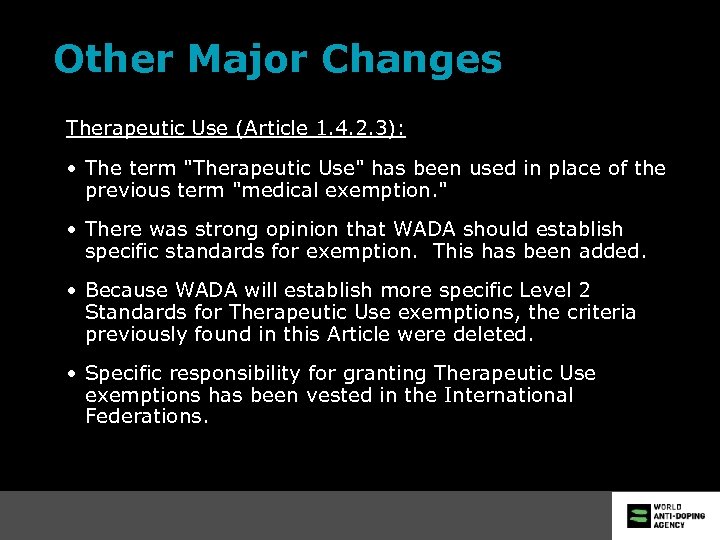 Other Major Changes

Therapeutic Use (Article 1.4.2.3):

• The term "Therapeutic Use" has been used in place of the previous term "medical exemption."

• There was strong opinion that WADA should establish specific standards for exemption. This has been added.

• Because WADA will establish more specific Level 2 Standards for Therapeutic Use exemptions, the criteria previously found in this Article were deleted.

• Specific responsibility for granting Therapeutic Use exemptions has been vested in the International Federations.

WORLD ANTI-DOPING AGENCY